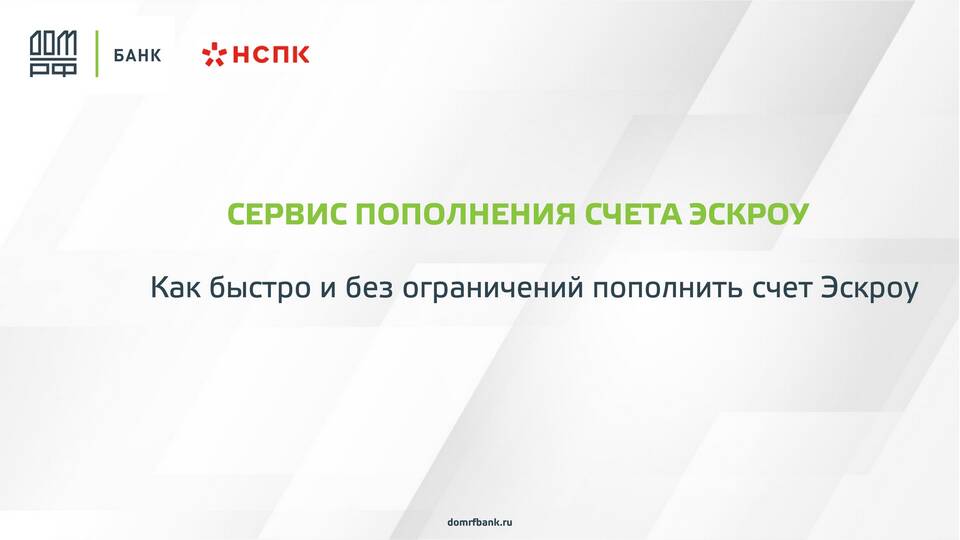 ДОМ РФ
БАНК
НСПК

СЕРВИС ПОПОЛНЕНИЯ СЧЕТА ЭСКРОУ

Как быстро и без ограничений пополнить счет Эскроу

domrfbank.ru